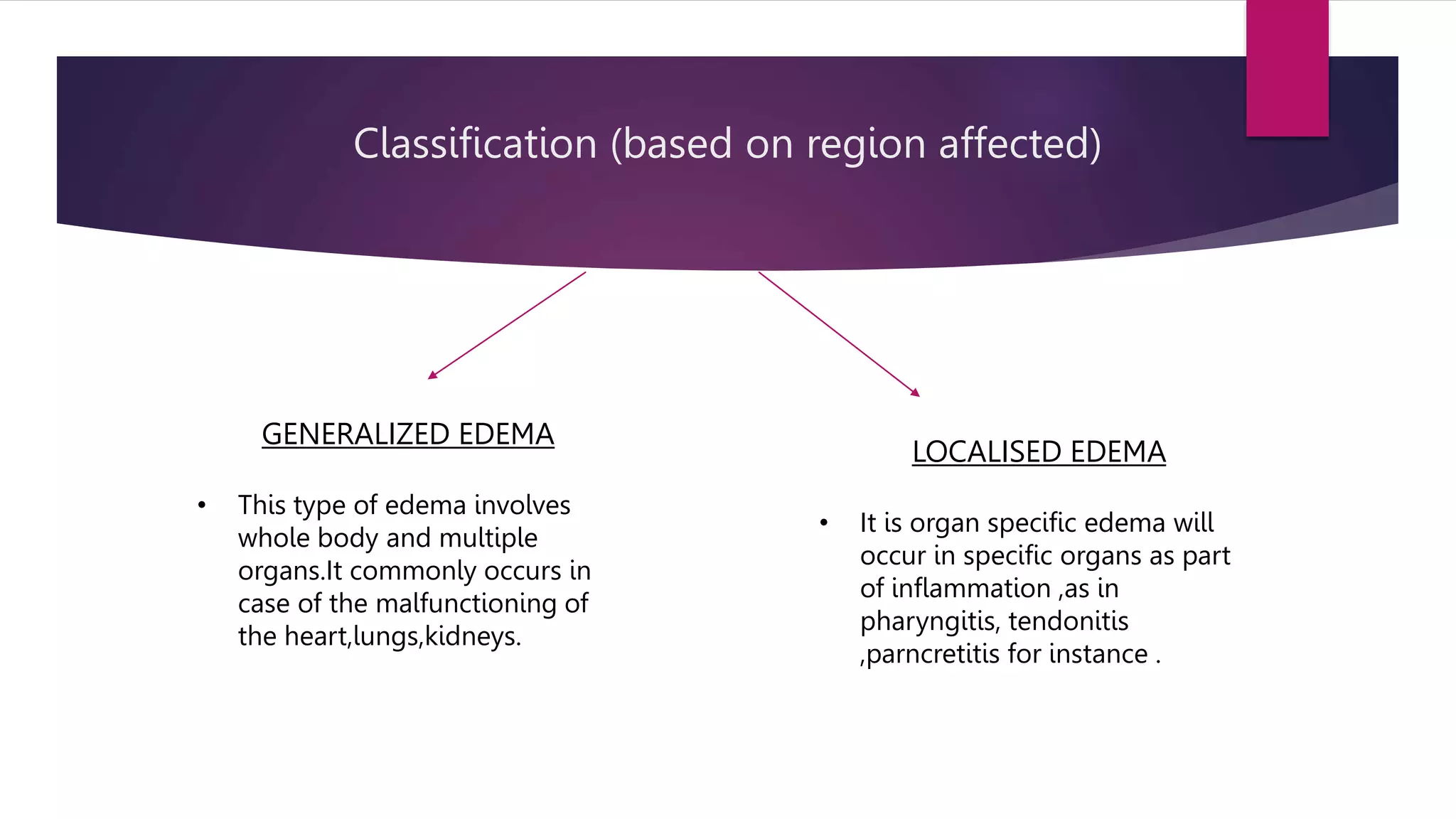 Classification (based on region affected)

GENERALIZED EDEMA

• This type of edema involves whole body and multiple organs.It commonly occurs in case of the malfunctioning of the heart,lungs,kidneys.

LOCALISED EDEMA

• It is organ specific edema will occur in specific organs as part of inflammation ,as in pharyngitis, tendonitis ,parncretitis for instance .